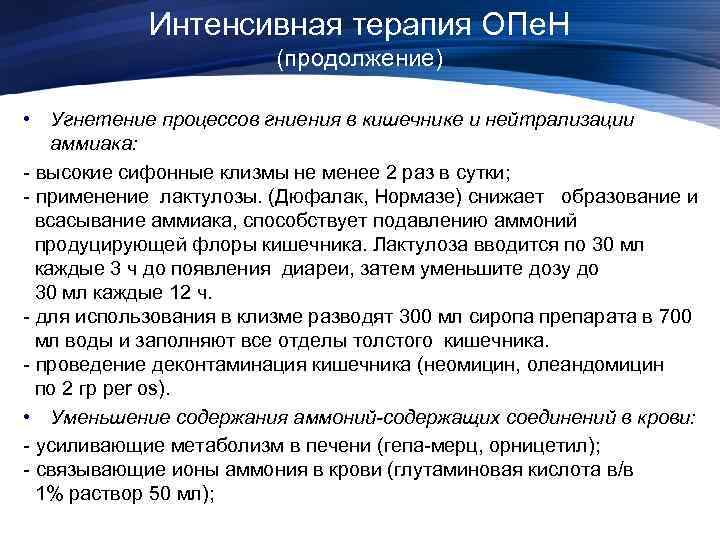 Интенсивная терапия ОПеН
(продолжение)

• Угнетение процессов гниения в кишечнике и нейтрализации аммиака:

- высокие сифонные клизмы не менее 2 раз в сутки;
- применение лактулозы. (Дюфалак, Нормазе) снижает образование и всасывание аммиака, способствует подавлению аммоний продуцирующей флоры кишечника. Лактулоза вводится по 30 мл каждые 3 ч до появления диареи, затем уменьшите дозу до 30 мл каждые 12 ч.
- для использования в клизме разводят 300 мл сиропа препарата в 700 мл воды и заполняют все отделы толстого кишечника.
- проведение деконтаминация кишечника (неомицин, олеандомицин по 2 гр per os).

• Уменьшение содержания аммоний-содержащих соединений в крови:

- усиливающие метаболизм в печени (гепа-мерц, орницетил);
- связывающие ионы аммония в крови (глутаминовая кислота в/в 1% раствор 50 мл);